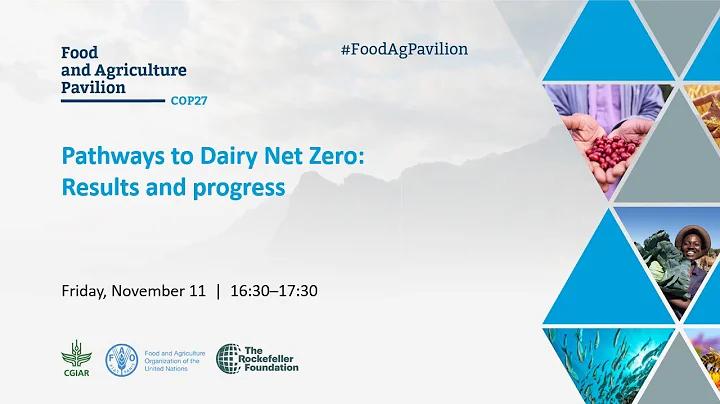 Food and Agriculture Pavilion
COP27

#FoodAgPavilion

Pathways to Dairy Net Zero: Results and progress

Friday, November 11 | 16:30–17:30

CGIAR

FAO

Food and Agriculture Organization of the United Nations

The Rockefeller Foundation